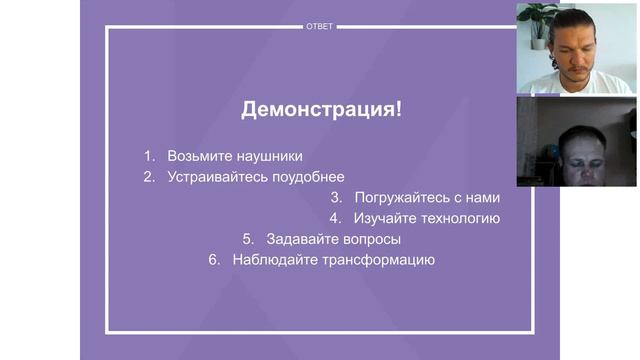 ОТВЕТ

Демонстрация!

1. Возьмите наушники
2. Устраивайтесь поудобнее
3. Погружайтесь с нами
4. Изучайте технологию
5. Задавайте вопросы
6. Наблюдайте трансформацию